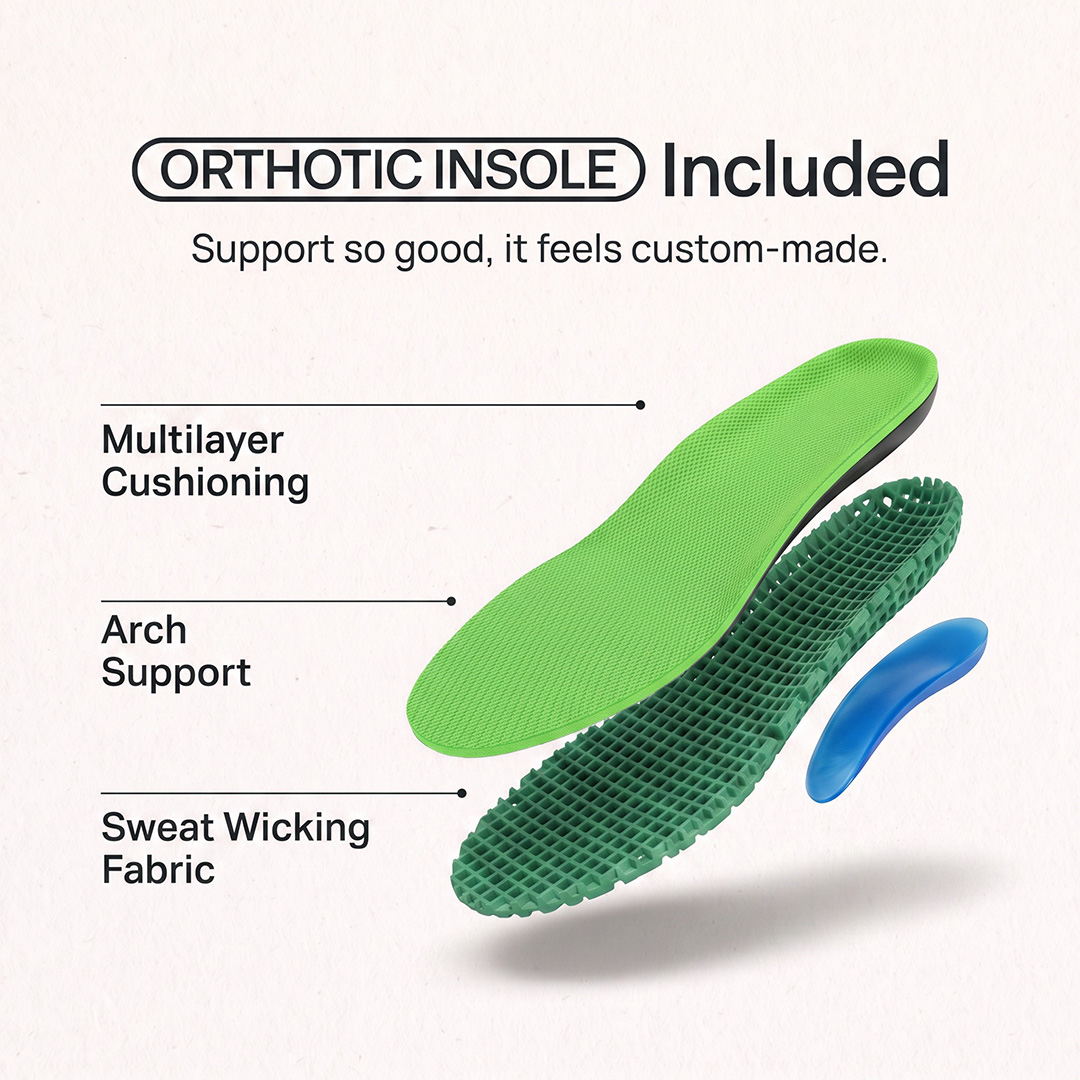 ORTHOTIC INSOLE Included

Support so good, it feels custom-made.

Multilayer Cushioning

Arch Support

Sweat Wicking Fabric